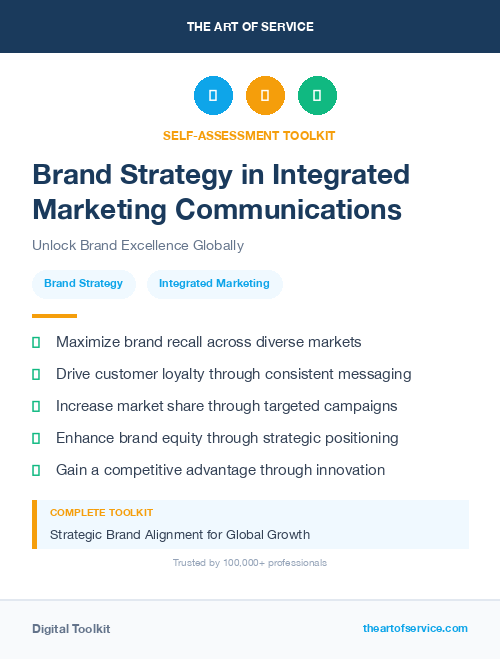 THE ART OF SERVICE

SELF-ASSESSMENT TOOLKIT

Brand Strategy in Integrated Marketing Communications

Unlock Brand Excellence Globally

Brand Strategy

Integrated Marketing

Maximize brand recall across diverse markets

Drive customer loyalty through consistent messaging

Increase market share through targeted campaigns

Enhance brand equity through strategic positioning

Gain a competitive advantage through innovation

COMPLETE TOOLKIT

Strategic Brand Alignment for Global Growth

Trusted by 100,000+ professionals

Digital Toolkit

theartofservice.com